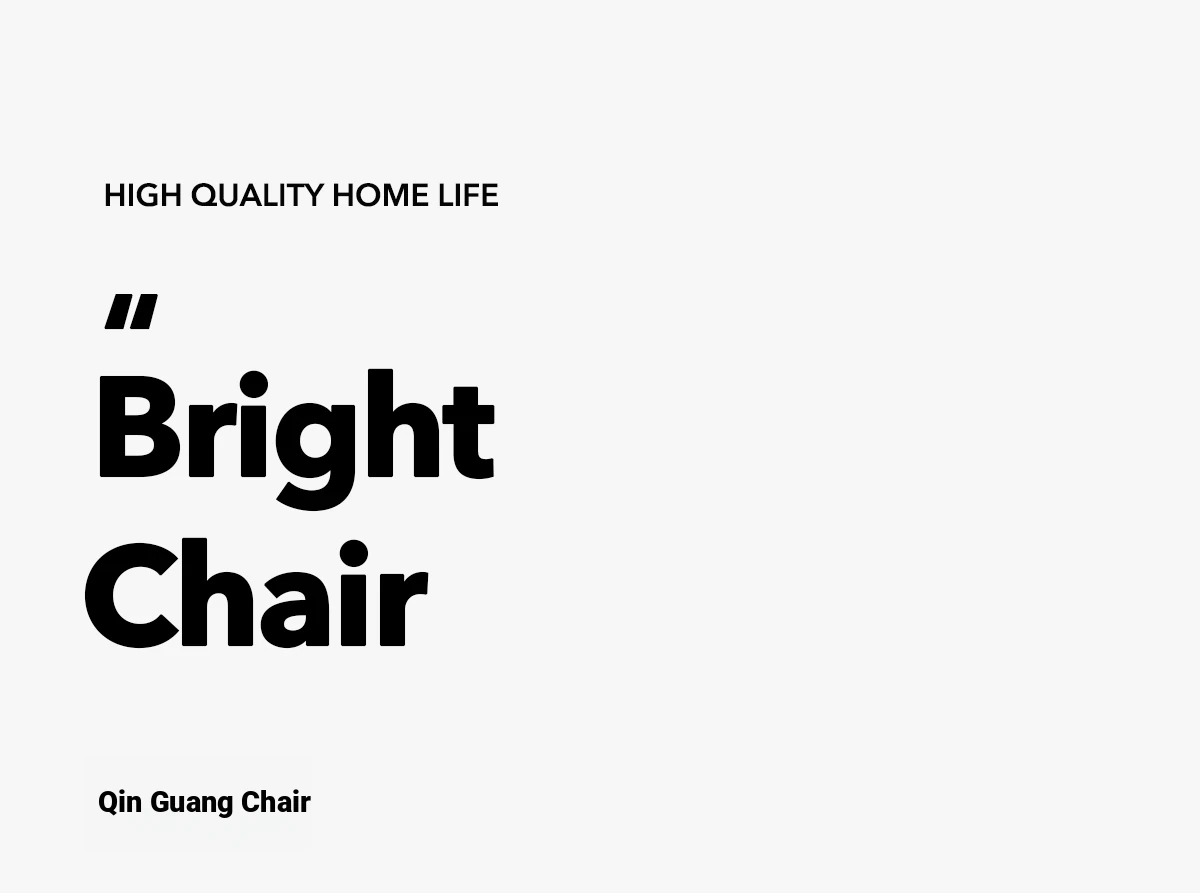 HIGH QUALITY HOME LIFE

"

Bright Chair

Qin Guang Chair